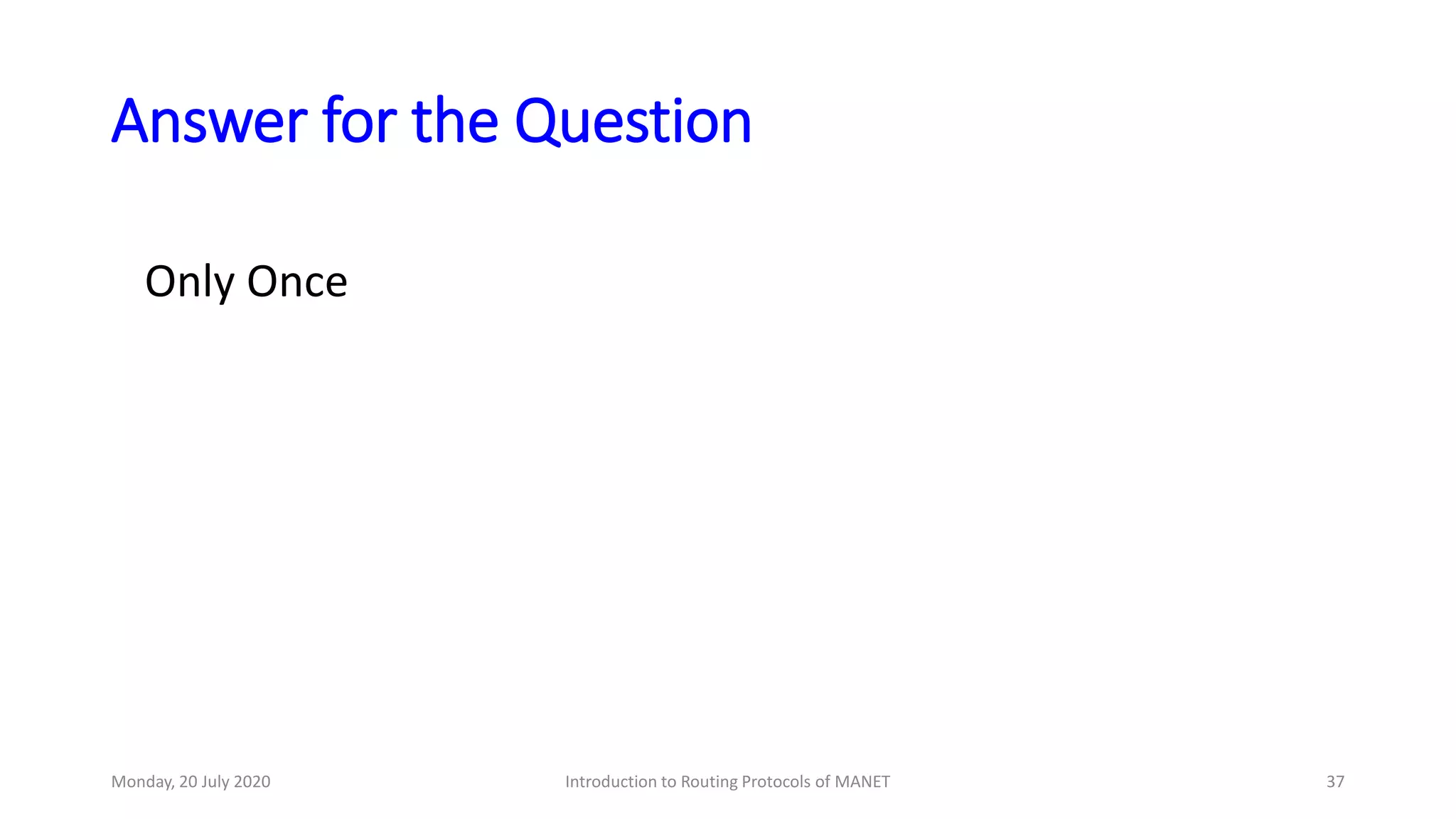 Answer for the Question

Only Once

Monday, 20 July 2020

Introduction to Routing Protocols of MANET

37